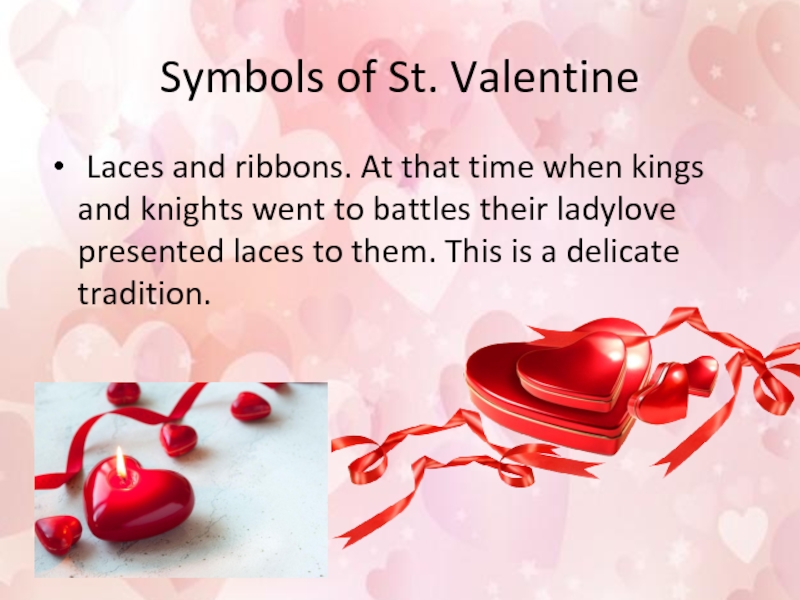 Symbols of St. Valentine

• Laces and ribbons. At that time when kings and knights went to battles their ladylove presented laces to them. This is a delicate tradition.